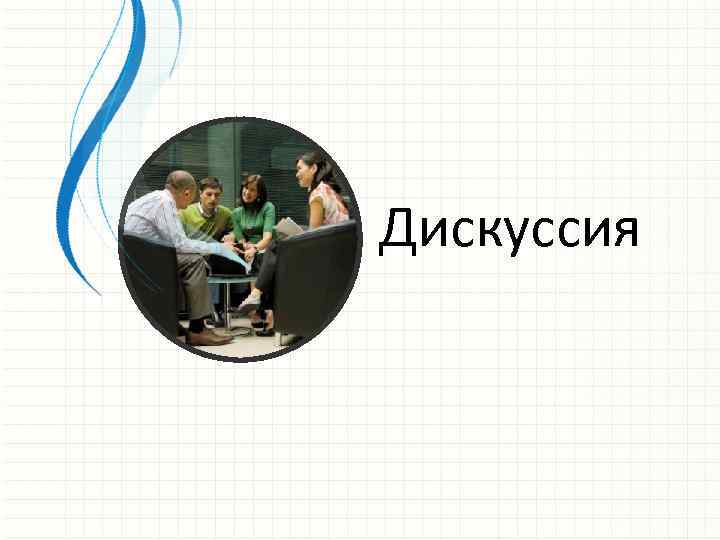 Дискуссия